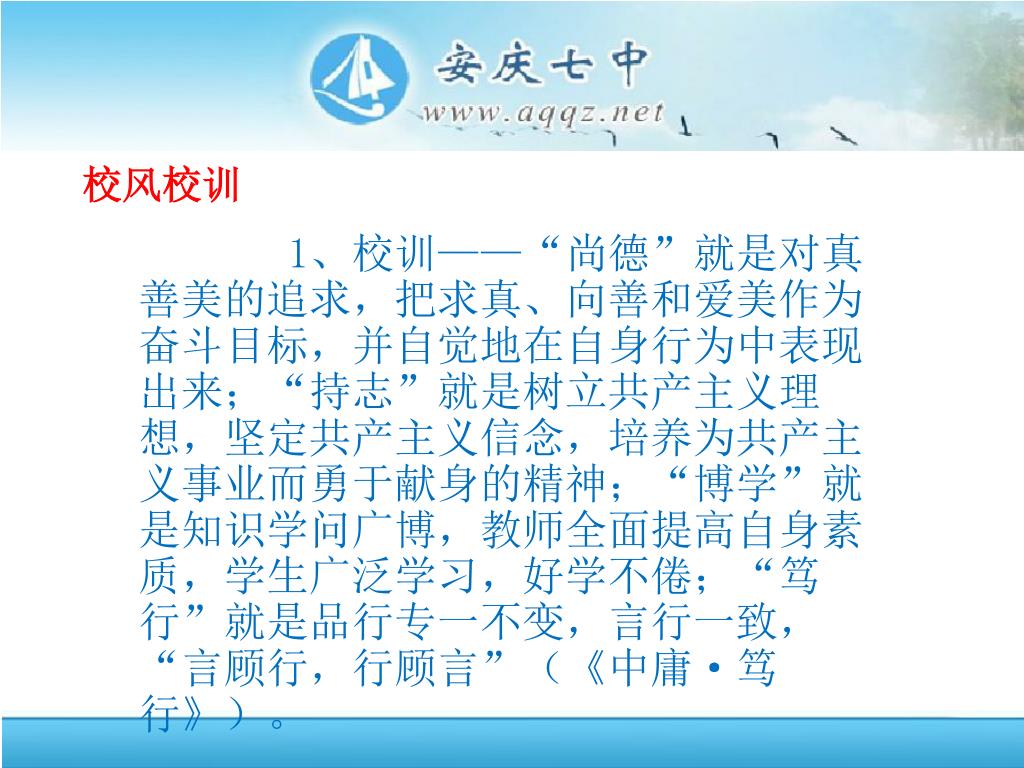 安庆七中
www.aqqz.net

校风校训

1、校训——“尚德”就是对真善美的追求，把求真、向善和爱美作为奋斗目标，并自觉地在自身行为中表现出来；“持志”就是树立共产主义理想，坚定共产主义信念，培养为共产主义事业而勇于献身的精神；“博学”就是知识学问广博，教师全面提高自身素质，学生广泛学习，好学不倦；“笃行”就是品行专一不变，言行一致，“言顾行，行顾言”（《中庸·笃行》）。